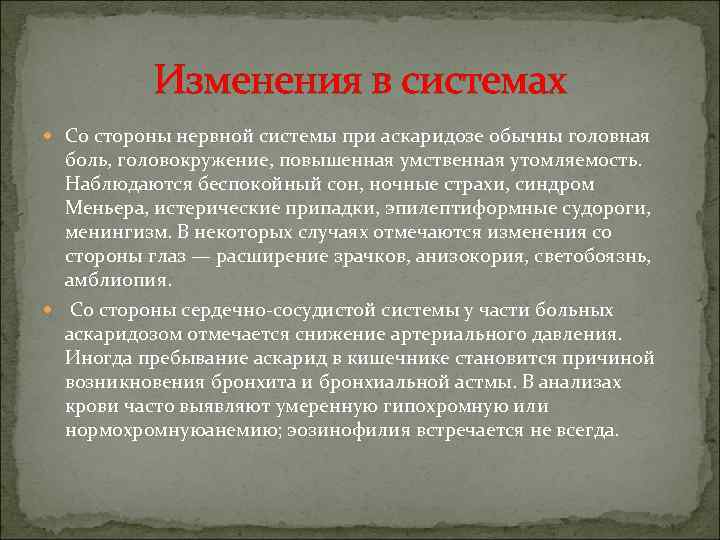 Изменения в системах

Со стороны нервной системы при аскаридозе обычны головная боль, головокружение, повышенная умственная утомляемость. Наблюдаются беспокойный сон, ночные страхи, синдром Меньера, истерические припадки, эпилептиформные судороги, менингизм. В некоторых случаях отмечаются изменения со стороны глаз — расширение зрачков, анизокория, светобоязнь, амблиопия.

Со стороны сердечно-сосудистой системы у части больных аскаридозом отмечается снижение артериального давления. Иногда пребывание аскарид в кишечнике становится причиной возникновения бронхита и бронхиальной астмы. В анализах крови часто выявляют умеренную гипохромную или нормохромнуюанемию; эозинофилия встречается не всегда.